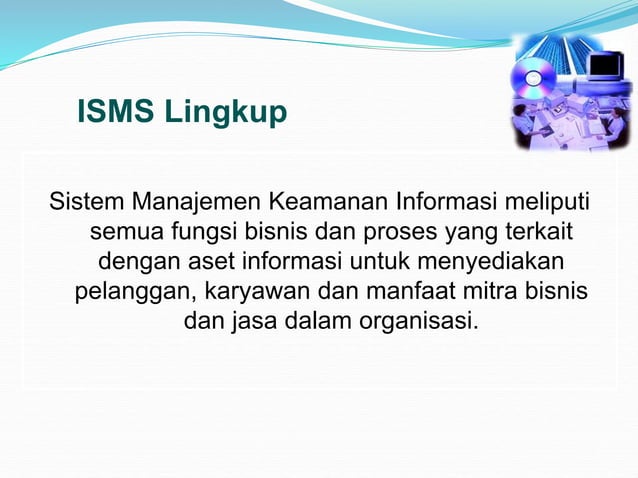 ISMS Lingkup

Sistem Manajemen Keamanan Informasi meliputi semua fungsi bisnis dan proses yang terkait dengan aset informasi untuk menyediakan pelanggan, karyawan dan manfaat mitra bisnis dan jasa dalam organisasi.